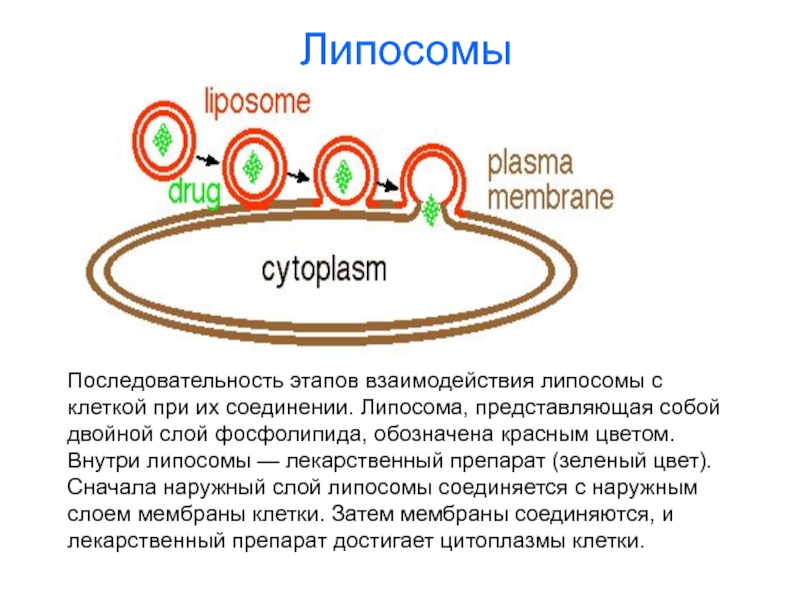 Липосомы

liposome

drug

plasma membrane

cytoplasm

Последовательность этапов взаимодействия липосомы с клеткой при их соединении. Липосома, представляющая собой двойной слой фосфолипида, обозначена красным цветом. Внутри липосомы — лекарственный препарат (зеленый цвет). Сначала наружный слой липосомы соединяется с наружным слоем мембраны клетки. Затем мембраны соединяются, и лекарственный препарат достигает цитоплазмы клетки.